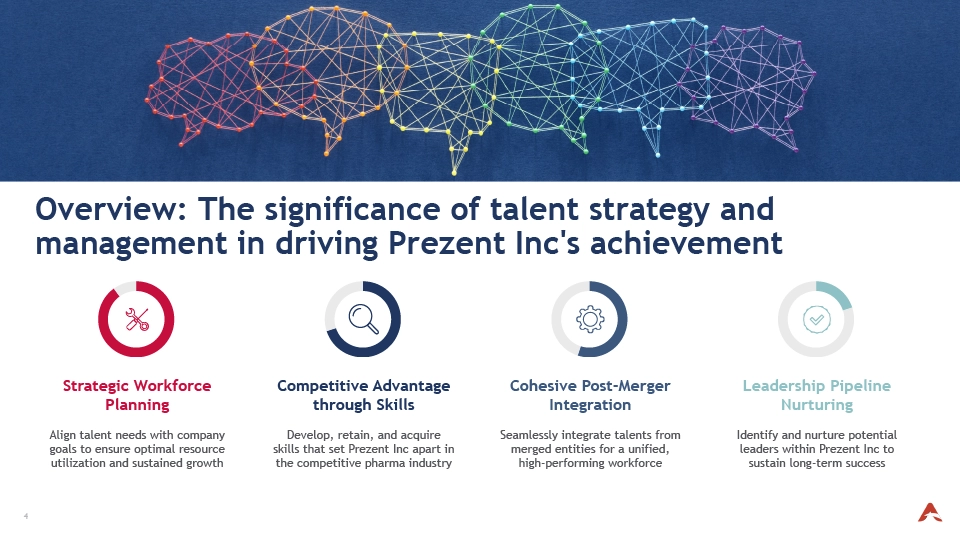 Overview: The significance of talent strategy and management in driving Prezent Inc's achievement

Strategic Workforce Planning

Align talent needs with company goals to ensure optimal resource utilization and sustained growth

Competitive Advantage through Skills

Develop, retain, and acquire skills that set Prezent Inc apart in the competitive pharma industry

Cohesive Post-Merger Integration

Seamlessly integrate talents from merged entities for a unified, high-performing workforce

Leadership Pipeline Nurturing

Identify and nurture potential leaders within Prezent Inc to sustain long-term success

4